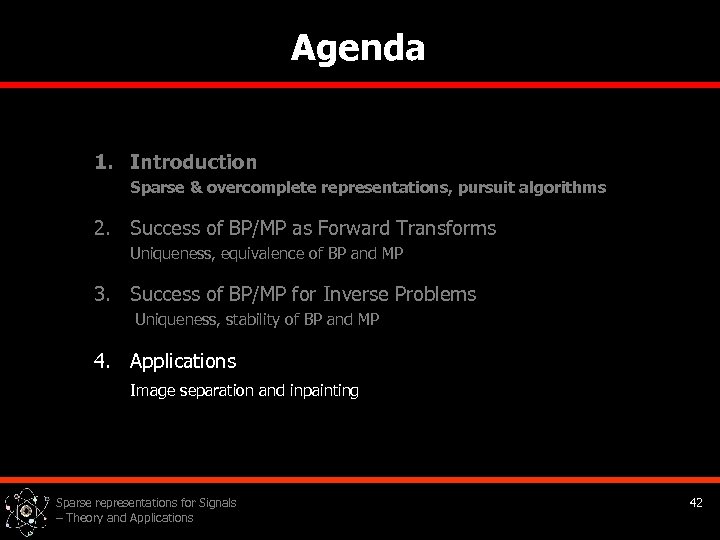 Agenda

1. Introduction
Sparse & overcomplete representations, pursuit algorithms

2. Success of BP/MP as Forward Transforms
Uniqueness, equivalence of BP and MP

3. Success of BP/MP for Inverse Problems
Uniqueness, stability of BP and MP

4. Applications
Image separation and inpainting

Sparse representations for Signals
– Theory and Applications

42